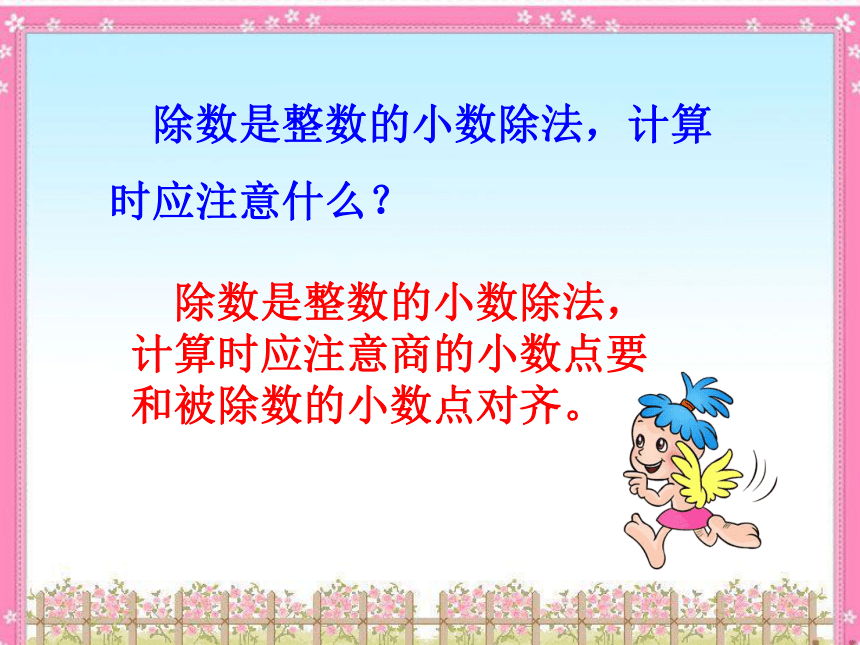 除数是整数的小数除法，计算时应注意什么？

除数是整数的小数除法，计算时应注意商的小数点要和被除数的小数点对齐。